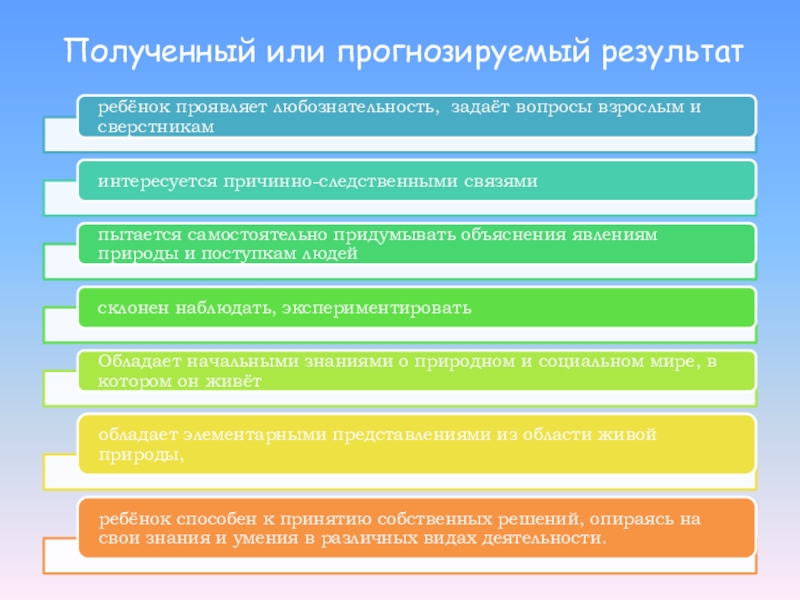 Полученный или прогнозируемый результат

ребёнок проявляет любознательность, задаёт вопросы взрослым и сверстникам

интересуется причинно-следственными связями

пытается самостоятельно придумывать объяснения явлениям природы и поступкам людей

склонен наблюдать, экспериментировать

Обладает начальными знаниями о природном и социальном мире, в котором он живёт

обладает элементарными представлениями из области живой природы,

ребёнок способен к принятию собственных решений, опираясь на свои знания и умения в различных видах деятельности.